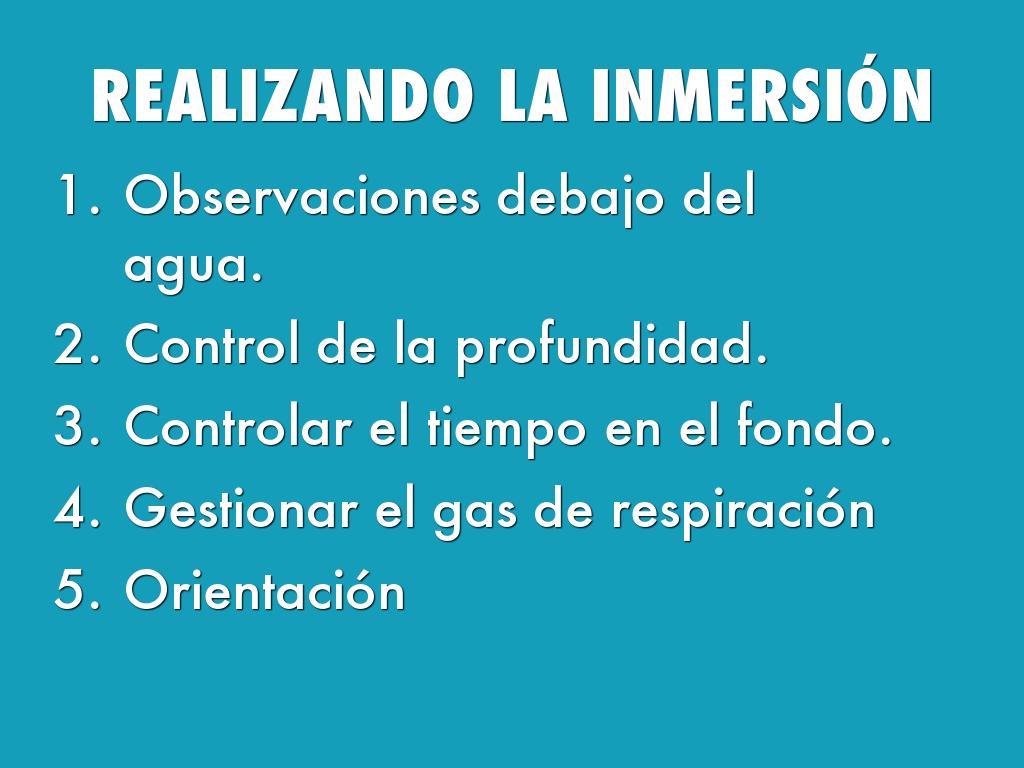 REALIZANDO LA INMERSIÓN

1. Observaciones debajo del agua.
2. Control de la profundidad.
3. Controlar el tiempo en el fondo.
4. Gestionar el gas de respiración
5. Orientación